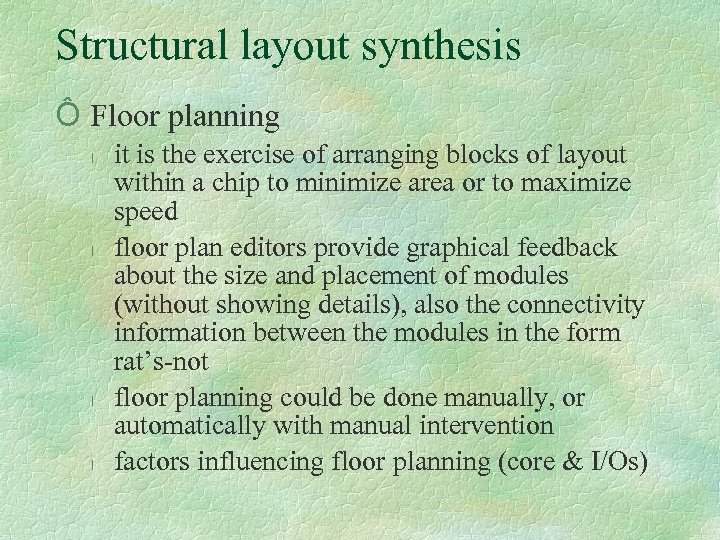 Structural layout synthesis

Ô Floor planning

l it is the exercise of arranging blocks of layout within a chip to minimize area or to maximize speed

l floor plan editors provide graphical feedback about the size and placement of modules (without showing details), also the connectivity information between the modules in the form rat's-not

l floor planning could be done manually, or automatically with manual intervention

l factors influencing floor planning (core & I/Os)